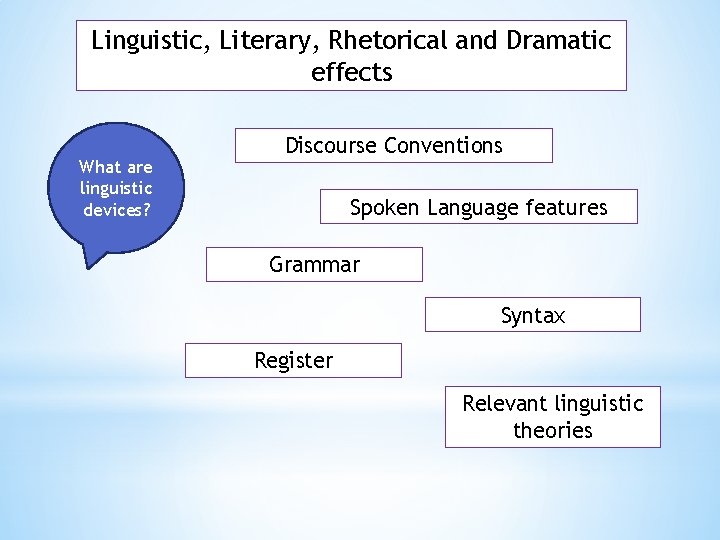 Linguistic, Literary, Rhetorical and Dramatic effects

What are linguistic devices?

Discourse Conventions

Spoken Language features

Grammar

Syntax

Register

Relevant linguistic theories